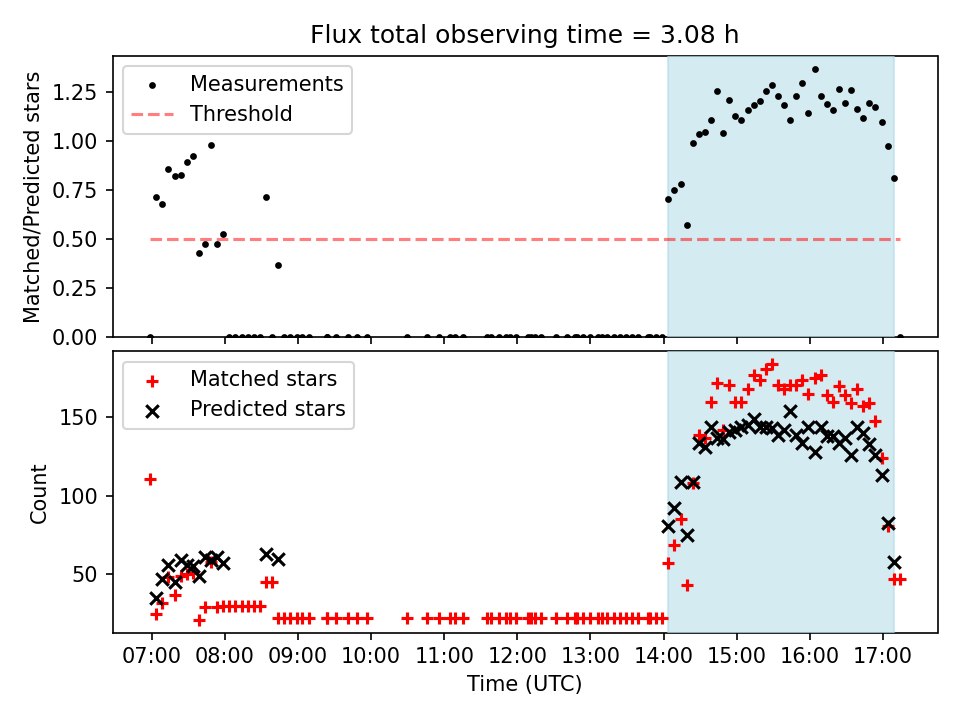 Flux total observing time = 3.08 h

Measurements
Threshold

Matched/Predicted stars

1.25
1.00
0.75
0.50
0.25
0.00

Matched stars
Predicted stars

Count

150
100
50

07:00 08:00 09:00 10:00 11:00 12:00 13:00 14:00 15:00 16:00 17:00

Time (UTC)